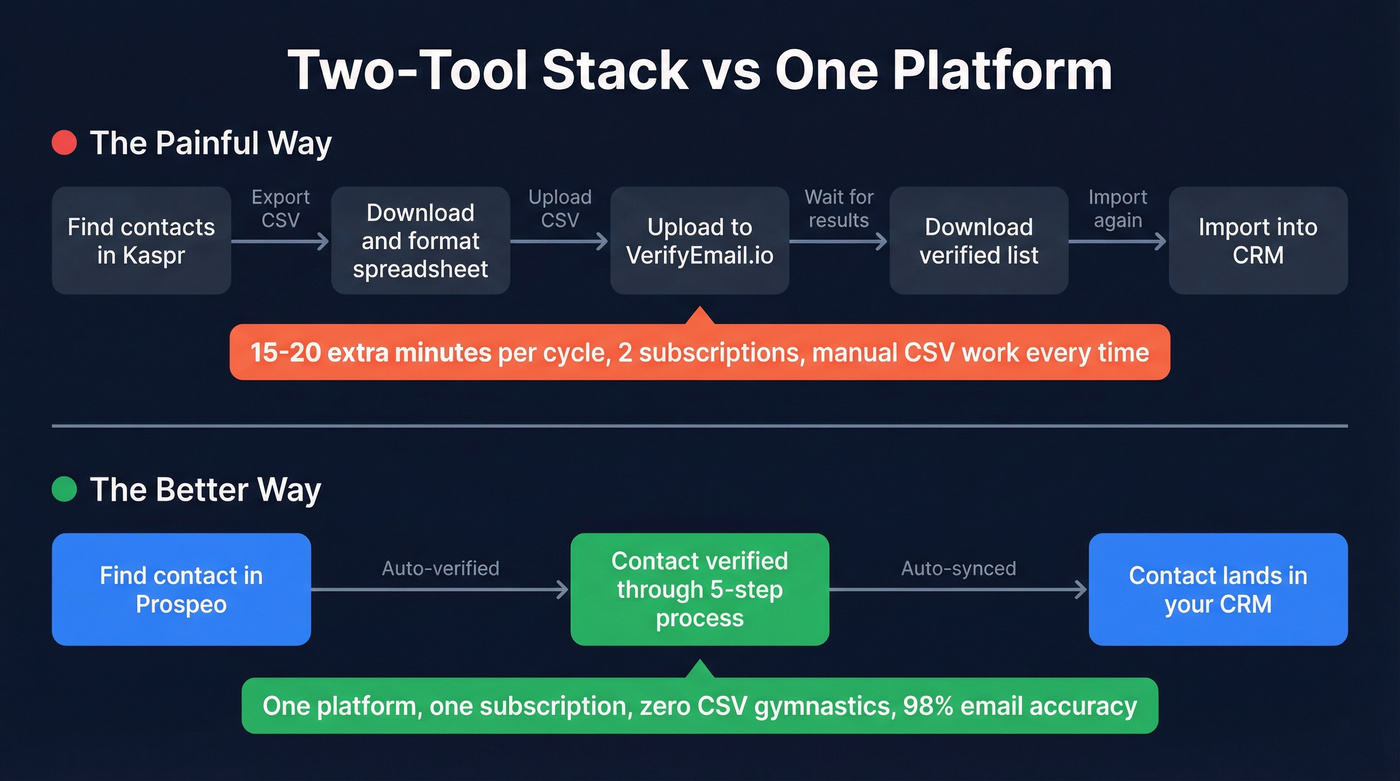 Two-Tool Stack vs One Platform

The Painful Way

Find contacts in Kaspr

Export CSV

Download and format spreadsheet

Upload CSV

Upload to VerifyEmail.io

Wait for results

Download verified list

Import again

Import into CRM

15-20 extra minutes per cycle, 2 subscriptions, manual CSV work every time

The Better Way

Find contact in Prospeo

Auto-verified

Contact verified through 5-step process

Auto-synced

Contact lands in your CRM

One platform, one subscription, zero CSV gymnastics, 98% email accuracy